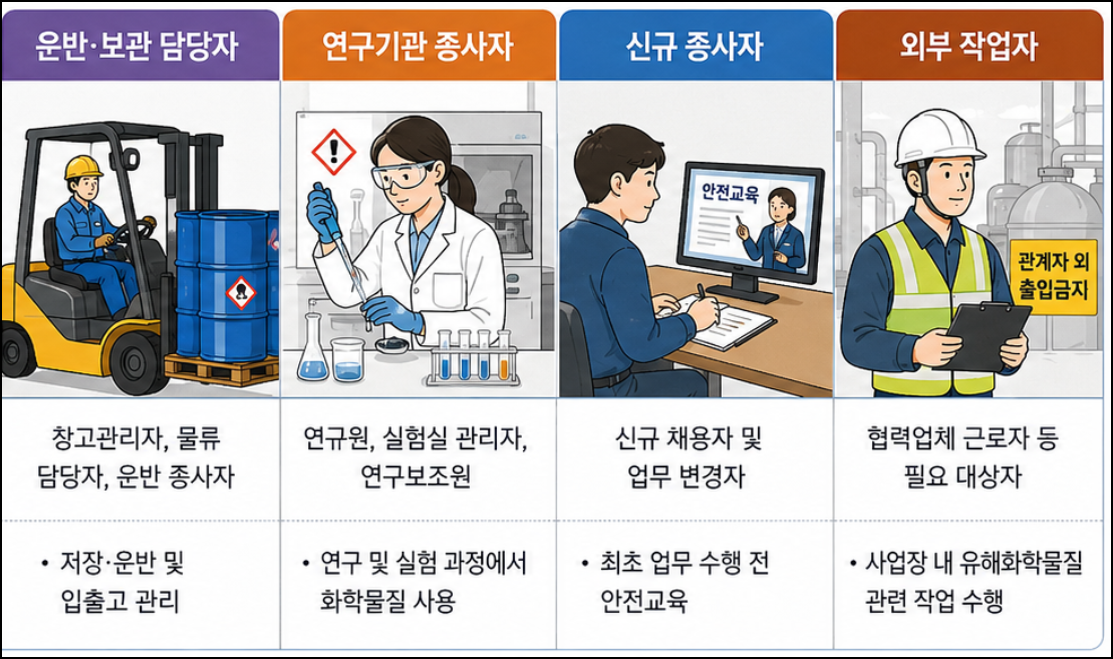 운반·보관 담당자

창고관리자, 물류 담당자, 운반 종사자

• 저장·운반 및 입출고 관리

연구기관 종사자

연구원, 실험실 관리자, 연구보조원

• 연구 및 실험 과정에서 화학물질 사용

신규 종사자

안전교육

신규 채용자 및 업무 변경자

• 최초 업무 수행 전 안전교육

외부 작업자

관계자 외 출입금지

협력업체 근로자 등 필요 대상자

• 사업장 내 유해화학물질 관련 작업 수행